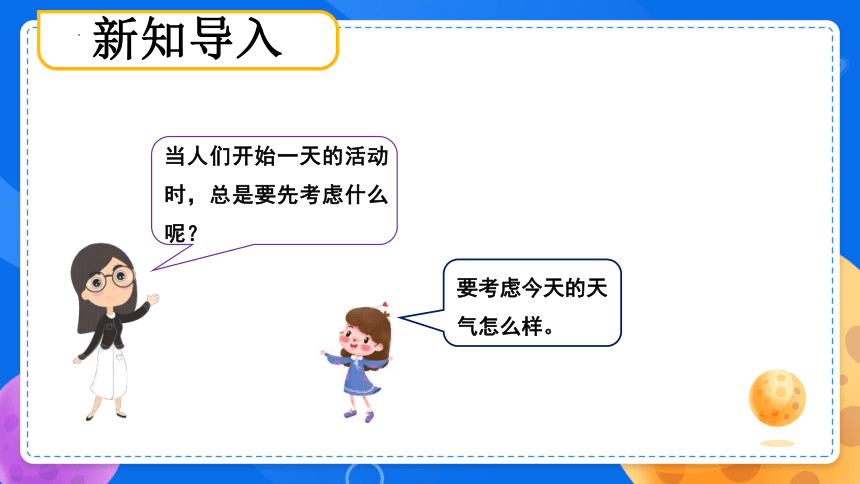 新知导入

当人们开始一天的活动时，总是要先考虑什么呢？

要考虑今天的天气怎么样。